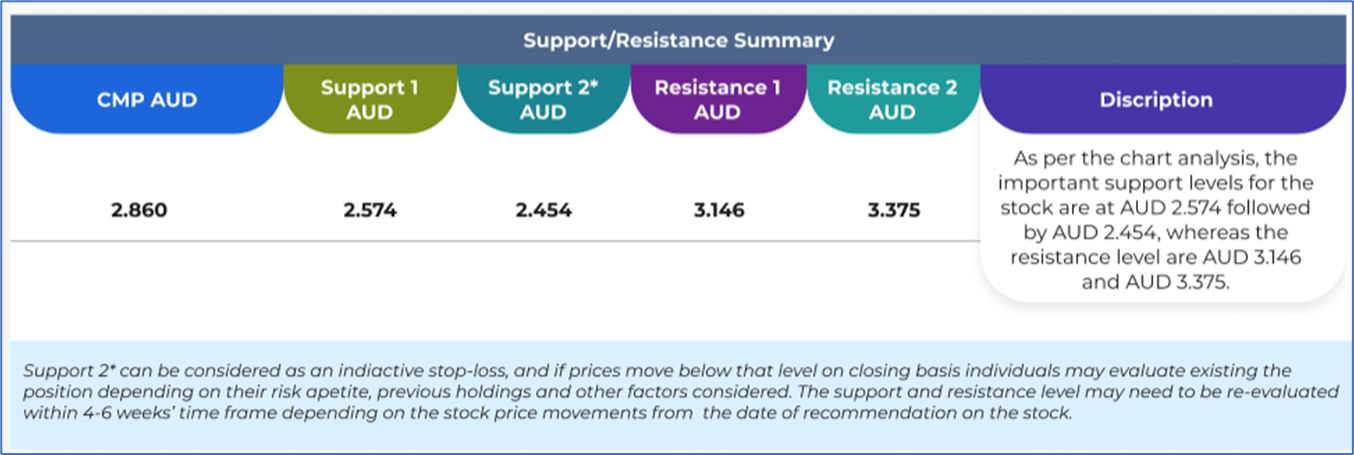 Support/Resistance Summary

| CMP AUD | Support 1 AUD | Support 2* AUD | Resistance 1 AUD | Resistance 2 AUD | Discription |
|---|---|---|---|---|---|
| 2.860 | 2.574 | 2.454 | 3.146 | 3.375 | As per the chart analysis, the important support levels for the stock are at AUD 2.574 followed by AUD 2.454, whereas the resistance level are AUD 3.146 and AUD 3.375. |

Support 2* can be considered as an indiactive stop-loss, and if prices move below that level on closing basis individuals may evaluate existing the position depending on their risk apetite, previous holdings and other factors considered. The support and resistance level may need to be re-evaluated within 4-6 weeks' time frame depending on the stock price movements from the date of recommendation on the stock.